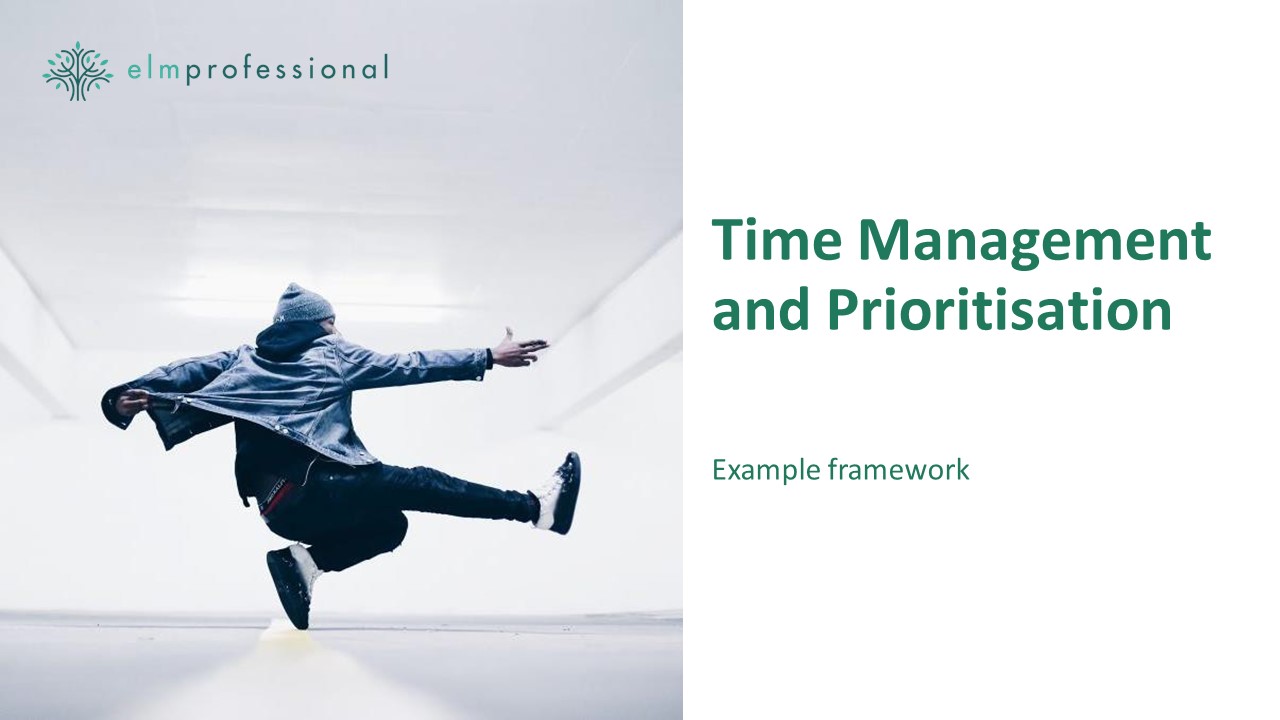 elmprofessional

Time Management and Prioritisation

Example framework